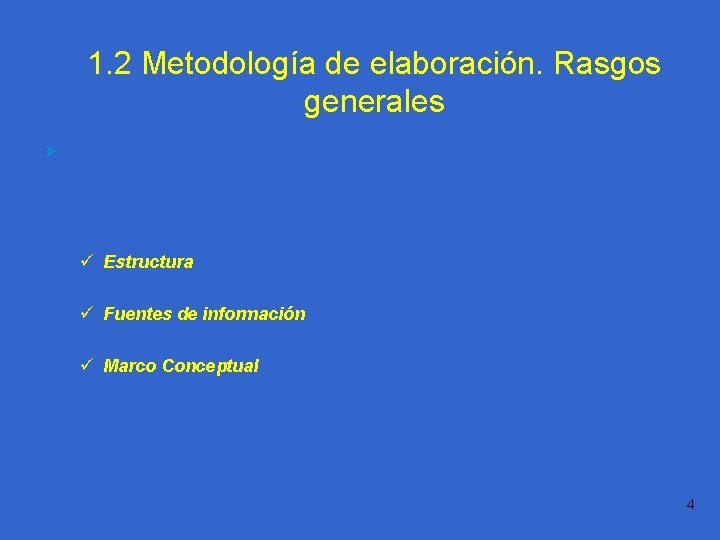 1.2 Metodología de elaboración. Rasgos generales

✓ Estructura

✓ Fuentes de información

✓ Marco Conceptual

4